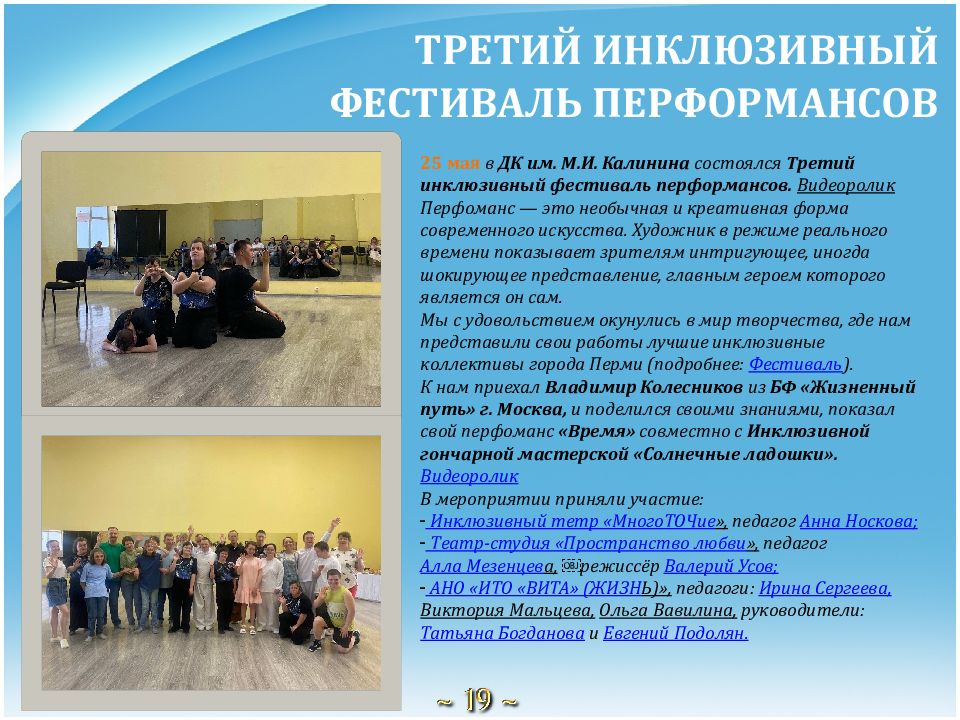 ТРЕТИЙ ИНКЛЮЗИВНЫЙ ФЕСТИВАЛЬ ПЕРФОРМАНСОВ

25 мая в ДК им. М.И. Калинина состоялся Третий инклюзивный фестиваль перформансов. Видеоролик
Перфоманс — это необычная и креативная форма современного искусства. Художник в режиме реального времени показывает зрителям интригующее, иногда шокирующее представление, главным героем которого является он сам.
Мы с удовольствием окунулись в мир творчества, где нам представили свои работы лучшие инклюзивные коллективы города Перми (подробнее: Фестиваль).
К нам приехал Владимир Колесников из БФ «Жизненный путь» г. Москва, и поделился своими знаниями, показал свой перфоманс «Время» совместно с Инклюзивной гончарной мастерской «Солнечные ладошки». Видеоролик
В мероприятии приняли участие:
- Инклюзивный тетр «МногоТОЧие», педагог Анна Носкова;
- Театр-студия «Пространство любви», педагог Алла Мезенцева, режиссёр Валерий Усов;
- АНО «ИТО «ВИТА» (ЖИЗНЬ)», педагоги: Ирина Сергеева, Виктория Мальцева, Ольга Вавилина, руководители: Татьяна Богданова и Евгений Подолян.

~ 19 ~